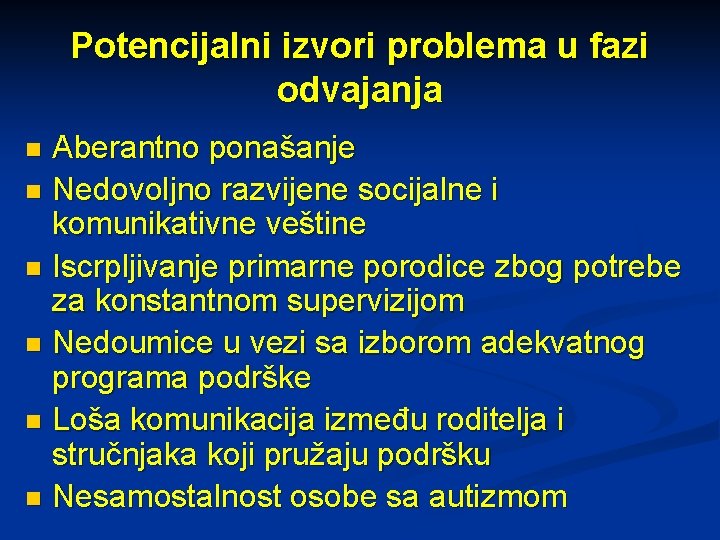 Potencijalni izvori problema u fazi odvajanja

- Aberantno ponašanje
- Nedovoljno razvijene socijalne i komunikativne veštine
- Iscrpljivanje primarne porodice zbog potrebe za konstantnom supervizijom
- Nedoumice u vezi sa izborom adekvatnog programa podrške
- Loša komunikacija između roditelja i stručnjaka koji pružaju podršku
- Nesamostalnost osobe sa autizmom